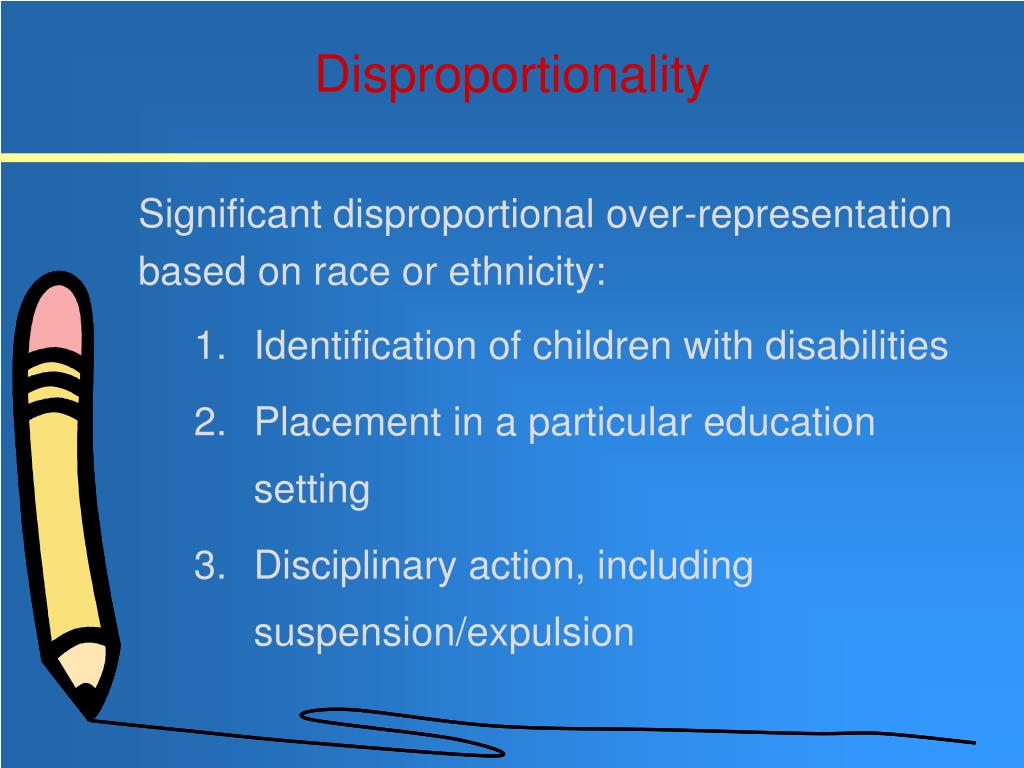 Disproportionality

Significant disproportional over-representation based on race or ethnicity:

1. Identification of children with disabilities
2. Placement in a particular education setting
3. Disciplinary action, including suspension/expulsion